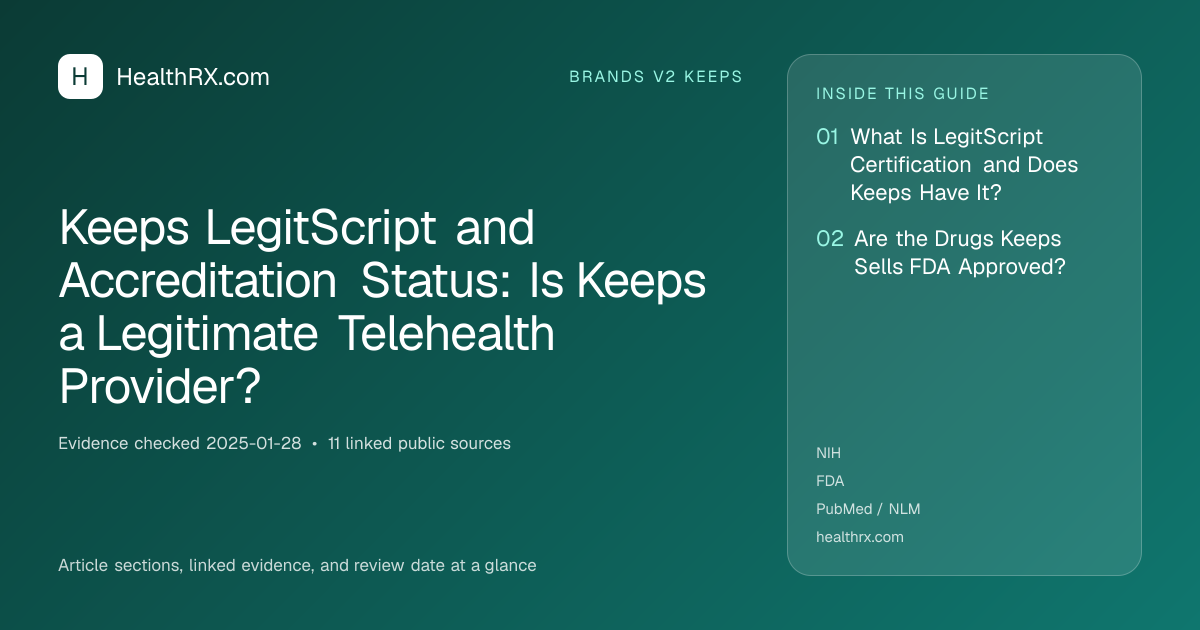 H HealthRX.com

BRANDS V2 KEEPS

Keeps LegitScript and Accreditation Status: Is Keeps a Legitimate Telehealth Provider?

Evidence checked 2025-01-28 • 11 linked public sources

Article sections, linked evidence, and review date at a glance

INSIDE THIS GUIDE

01 What Is LegitScript Certification and Does Keeps Have It?

02 Are the Drugs Keeps Sells FDA Approved?

NIH

FDA

PubMed / NLM

healthrx.com